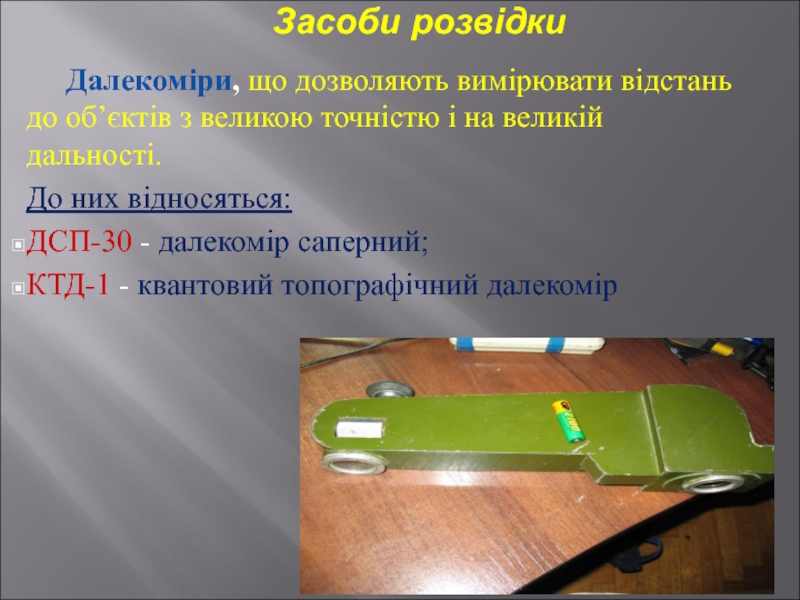 Засоби розвідки

Далекоміри, що дозволяють вимірювати відстань до об’єктів з великою точністю і на великій дальності.

До них відносяться:

ДСП-30 - далекомір саперний;

КТД-1 - квантовий топографічний далекомір